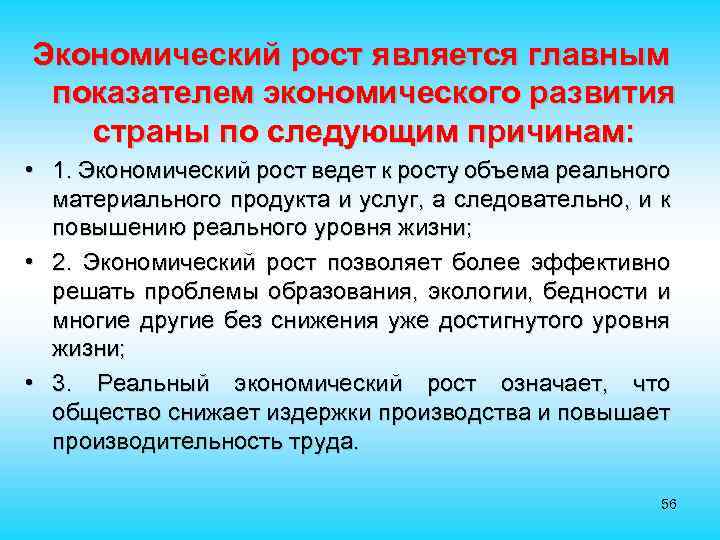 Экономический рост является главным показателем экономического развития страны по следующим причинам:

• 1. Экономический рост ведет к росту объема реального материального продукта и услуг, а следовательно, и к повышению реального уровня жизни;

• 2. Экономический рост позволяет более эффективно решать проблемы образования, экологии, бедности и многие другие без снижения уже достигнутого уровня жизни;

• 3. Реальный экономический рост означает, что общество снижает издержки производства и повышает производительность труда.

56